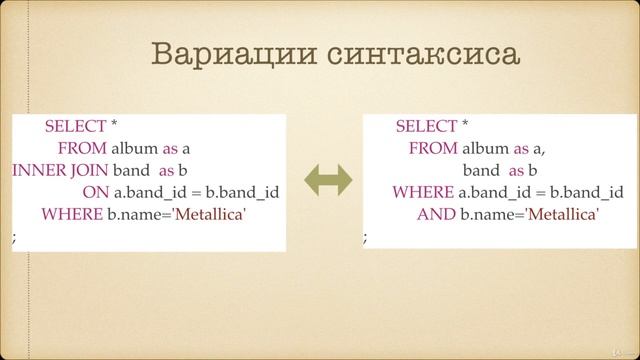 Вариации синтаксиса

SELECT *
FROM album as a
INNER JOIN band as b
ON a.band_id = b.band_id
WHERE b.name='Metallica'
;

SELECT *
FROM album as a,
band as b
WHERE a.band_id = b.band_id
AND b.name='Metallica'
;